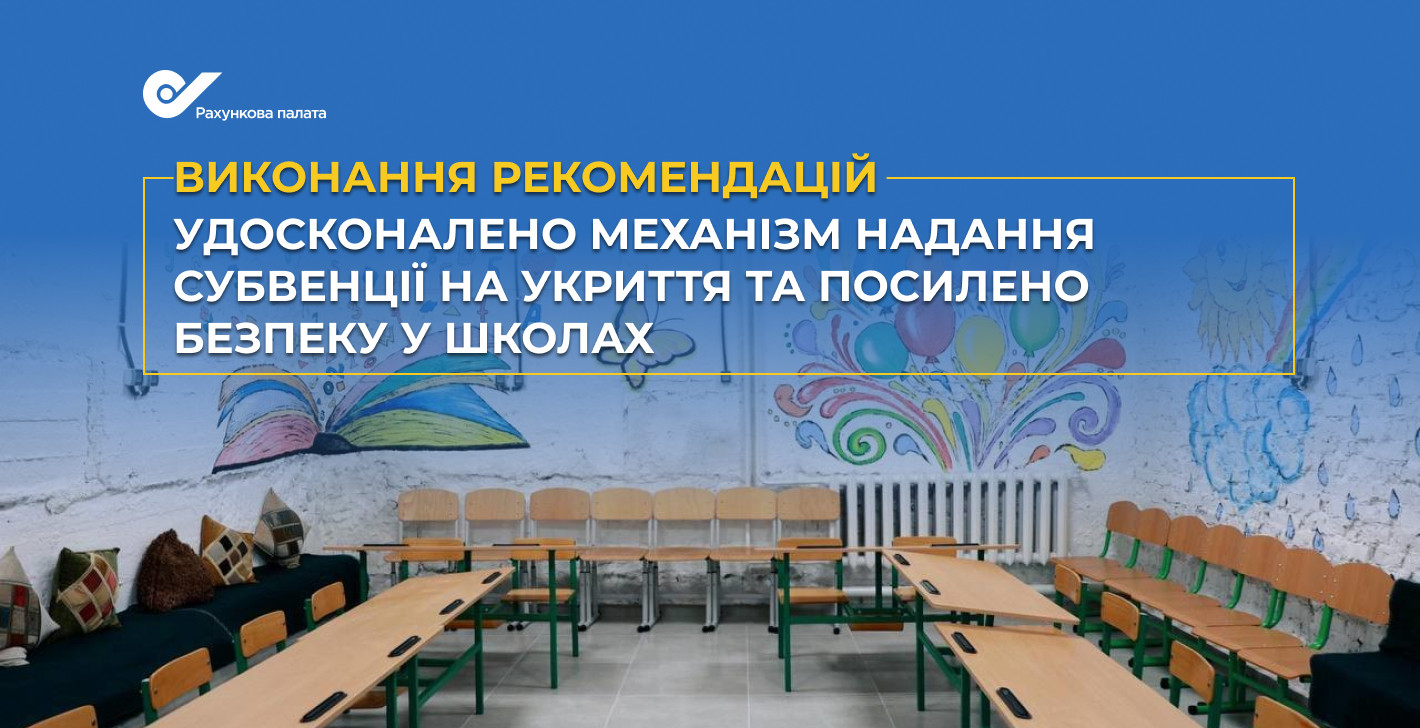 Рахункова палата

ВИКОНАННЯ РЕКОМЕНДАЦІЙ

УДОСКОНАЛЕНО МЕХАНІЗМ НАДАННЯ СУБВЕНЦІЇ НА УКРИТТЯ ТА ПОСИЛЕНО БЕЗПЕКУ У ШКОЛАХ